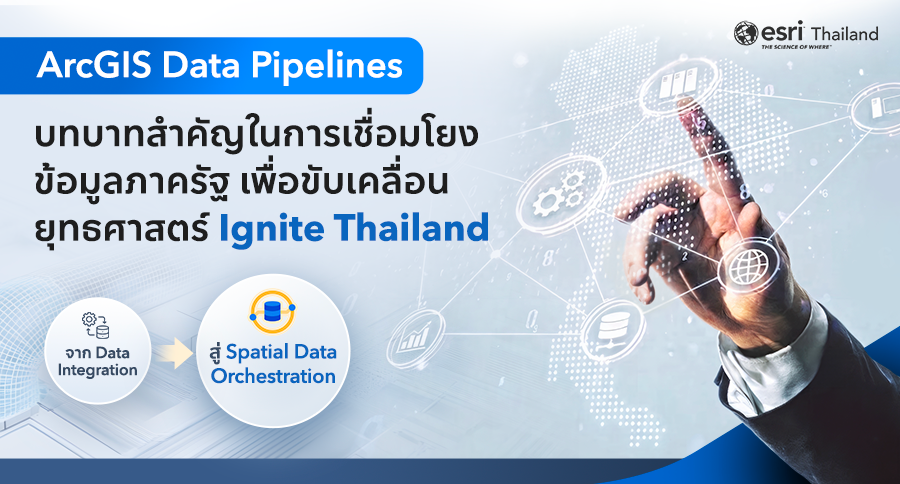 esri Thailand
THE SCIENCE OF WHERE

ArcGIS Data Pipelines

บทบาทสำคัญในการเชื่อมโยงข้อมูลภาครัฐ เพื่อขับเคลื่อนยุทธศาสตร์ Ignite Thailand

จาก Data Integration

สู่ Spatial Data Orchestration